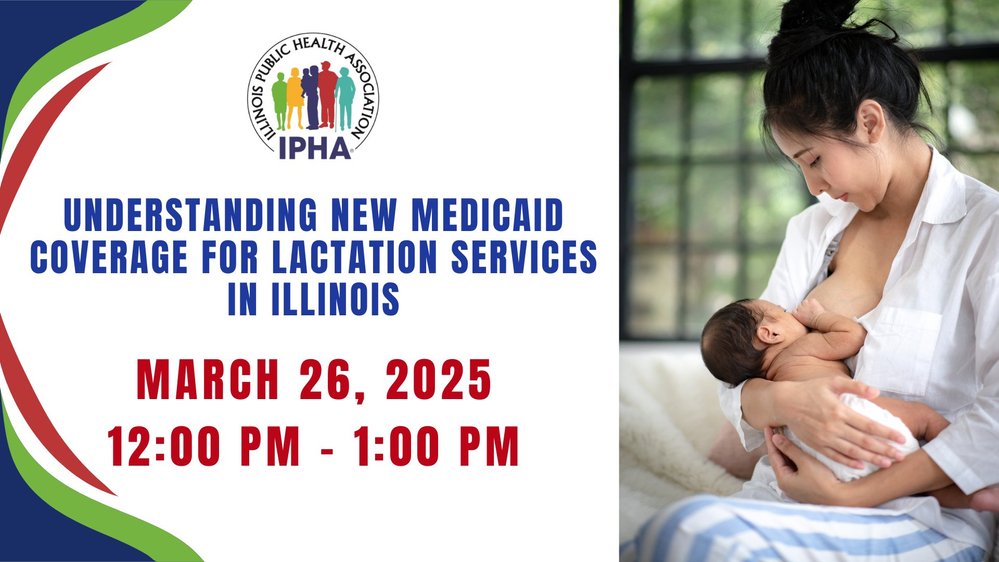 ILLINOIS PUBLIC HEALTH ASSOCIATION
IPHA

UNDERSTANDING NEW MEDICAID COVERAGE FOR LACTATION SERVICES IN ILLINOIS

MARCH 26, 2025
12:00 PM - 1:00 PM